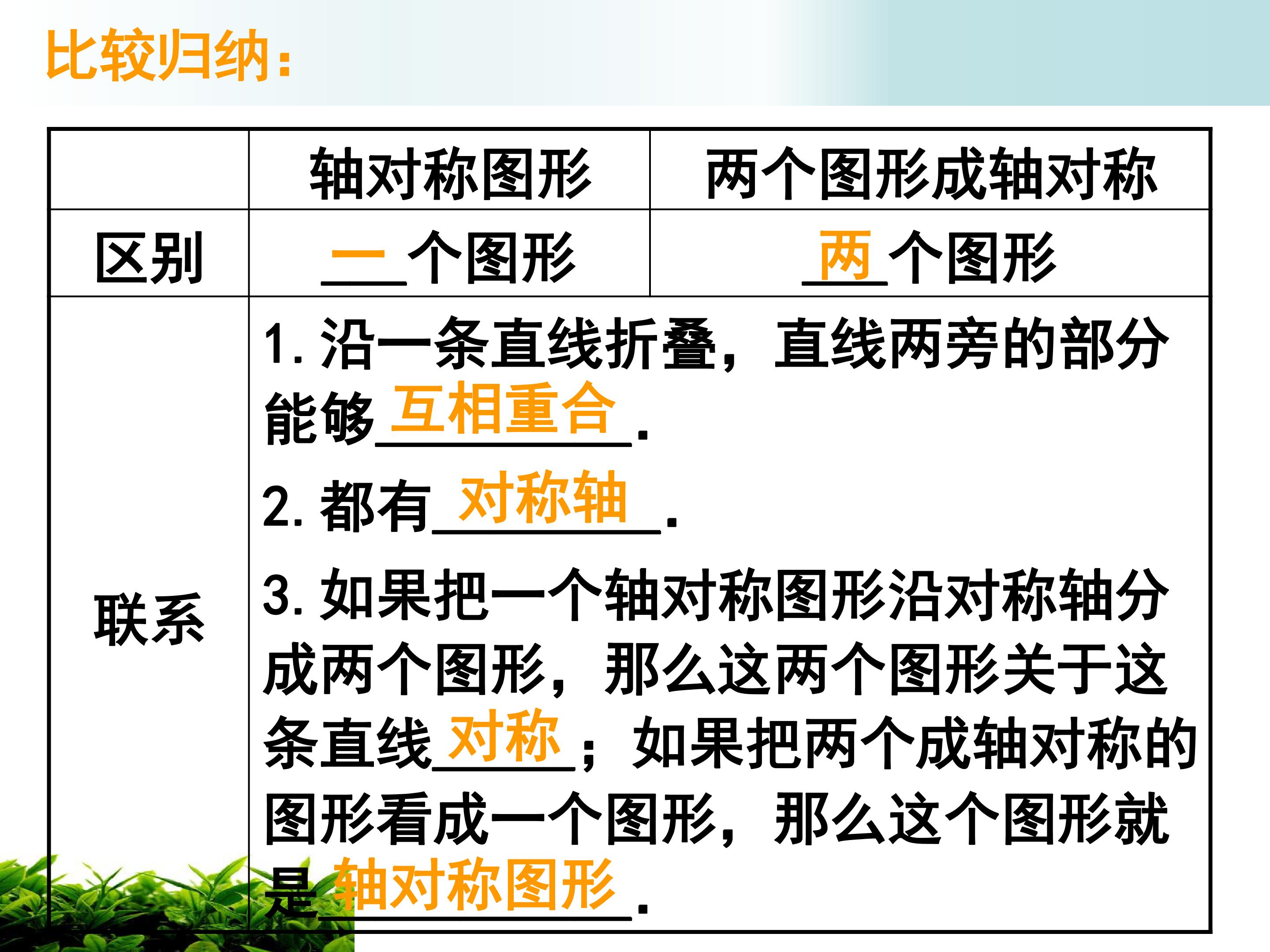 比较归纳：

|  | 轴对称图形 | 两个图形成轴对称 |
|---|---|---|
| 区别 | 一个图形 | 两个图形 |
| 联系 | 1. 沿一条直线折叠，直线两旁的部分能够互相重合. 2. 都有对称轴. 3. 如果把一个轴对称图形沿对称轴分成两个图形，那么这两个图形关于这条直线对称；如果把两个成轴对称的图形看成一个图形，那么这个图形就是轴对称图形. | |